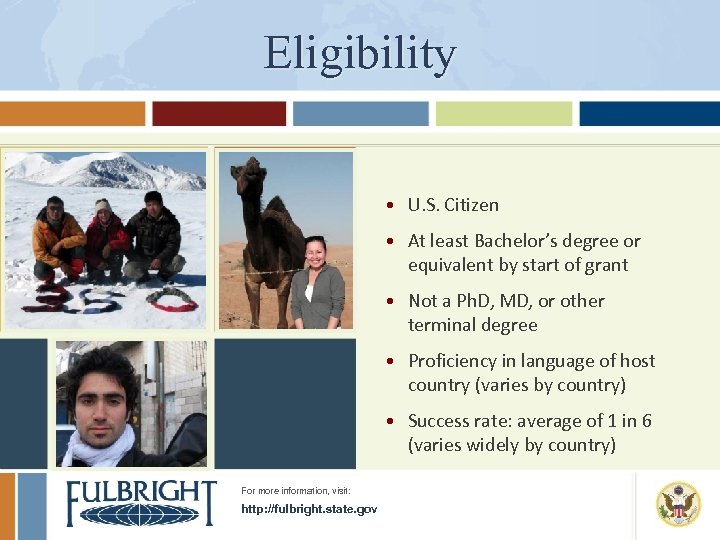 Eligibility

• U.S. Citizen

• At least Bachelor's degree or equivalent by start of grant

• Not a PhD, MD, or other terminal degree

• Proficiency in language of host country (varies by country)

• Success rate: average of 1 in 6 (varies widely by country)

FULBRIGHT

For more information, visit:
http://fulbright.state.gov